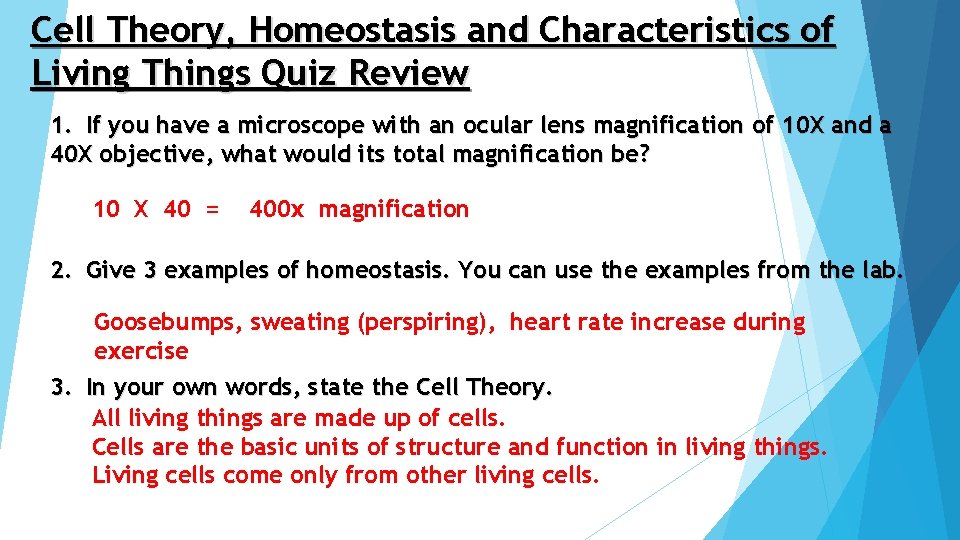 Cell Theory, Homeostasis and Characteristics of Living Things Quiz Review

1. If you have a microscope with an ocular lens magnification of 10X and a 40X objective, what would its total magnification be?

10 X 40 = 400x magnification

2. Give 3 examples of homeostasis. You can use the examples from the lab.

Goosebumps, sweating (perspiring), heart rate increase during exercise

3. In your own words, state the Cell Theory.

All living things are made up of cells.
Cells are the basic units of structure and function in living things.
Living cells come only from other living cells.